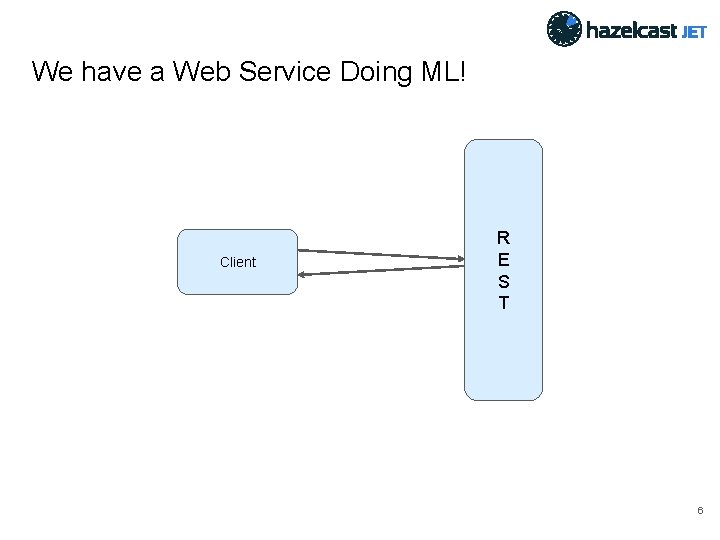 hazelcast JET

We have a Web Service Doing ML!

Client

R
E
S
T

6